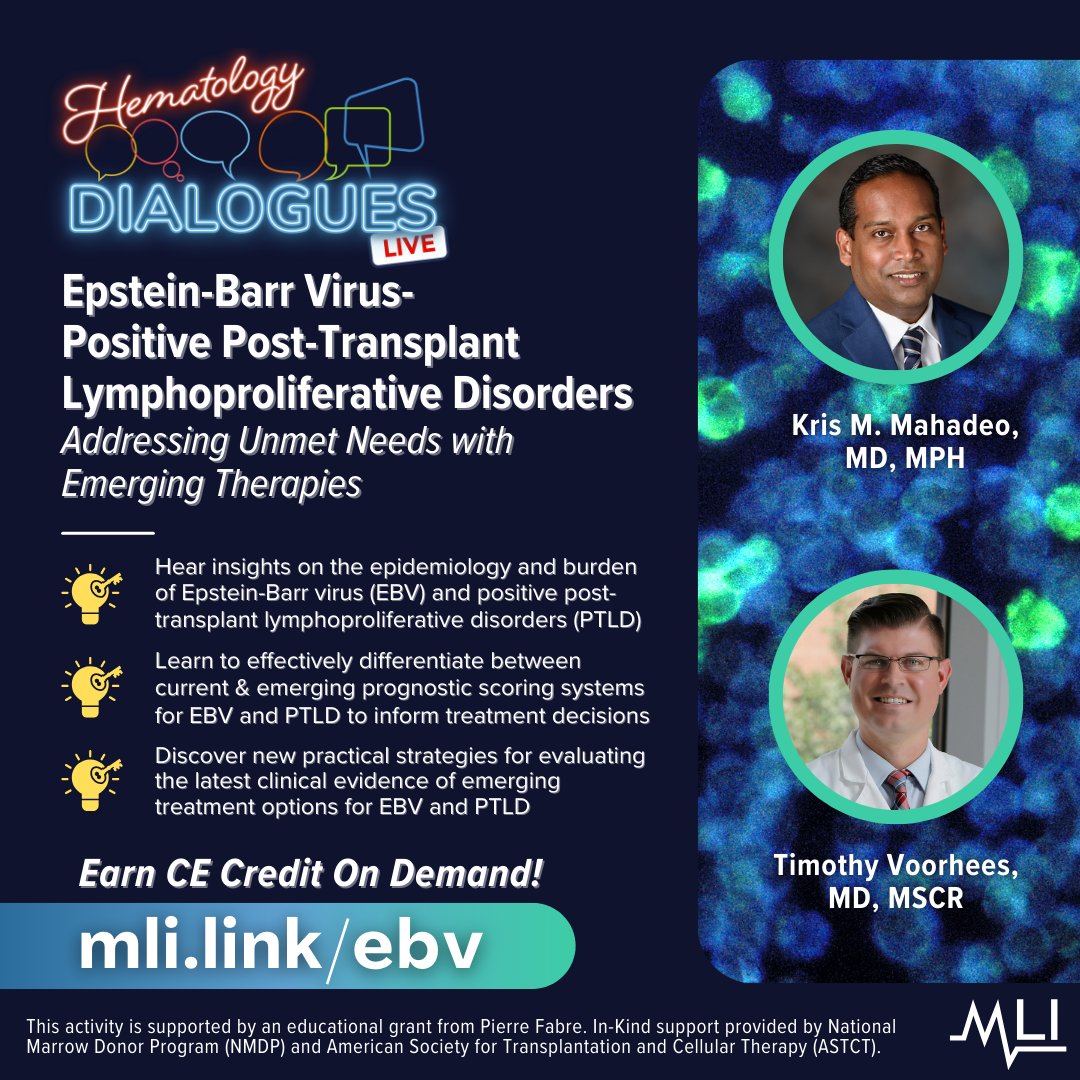 Hematology DIALOGUES LIVE

Epstein-Barr Virus-Positive Post-Transplant Lymphoproliferative Disorders

Addressing Unmet Needs with Emerging Therapies

Hear insights on the epidemiology and burden of Epstein-Barr virus (EBV) and positive post-transplant lymphoproliferative disorders (PTLD)

Learn to effectively differentiate between current & emerging prognostic scoring systems for EBV and PTLD to inform treatment decisions

Discover new practical strategies for evaluating the latest clinical evidence of emerging treatment options for EBV and PTLD

Earn CE Credit On Demand!

mli.link/ebv

Kris M. Mahadeo, MD, MPH

Timothy Voorhees, MD, MSCR

This activity is supported by an educational grant from Pierre Fabre. In-Kind support provided by National Marrow Donor Program (NMDP) and American Society for Transplantation and Cellular Therapy (ASTCT).

MLI